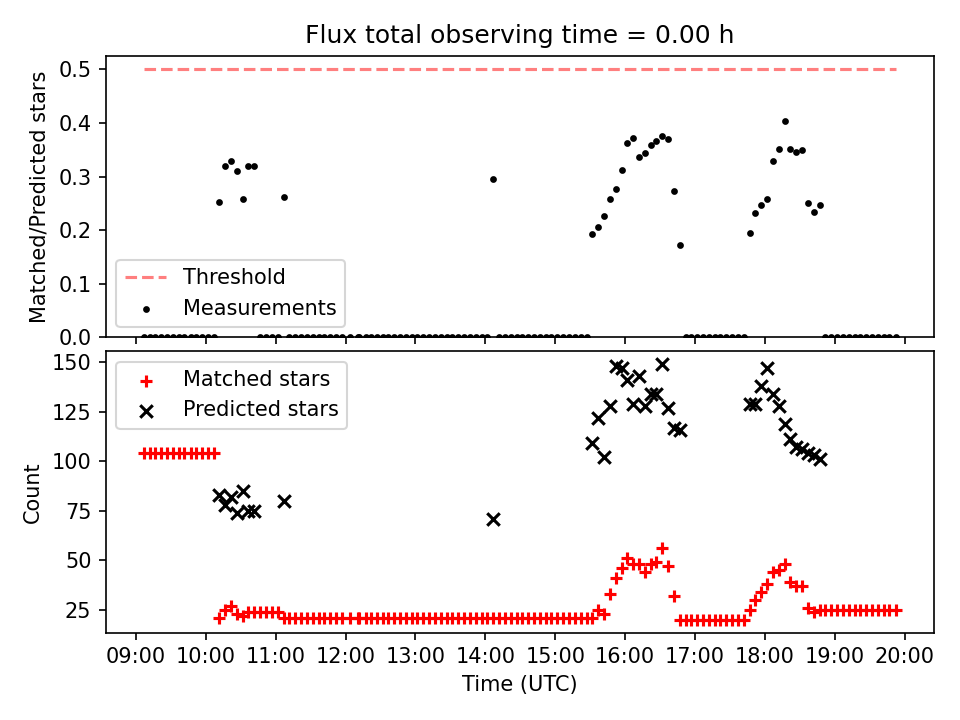 Flux total observing time = 0.00 h

Matched/Predicted stars

0.5
0.4
0.3
0.2
0.1
0.0

Threshold
Measurements

Count

150
125
100
75
50
25

Matched stars
Predicted stars

09:00 10:00 11:00 12:00 13:00 14:00 15:00 16:00 17:00 18:00 19:00 20:00

Time (UTC)